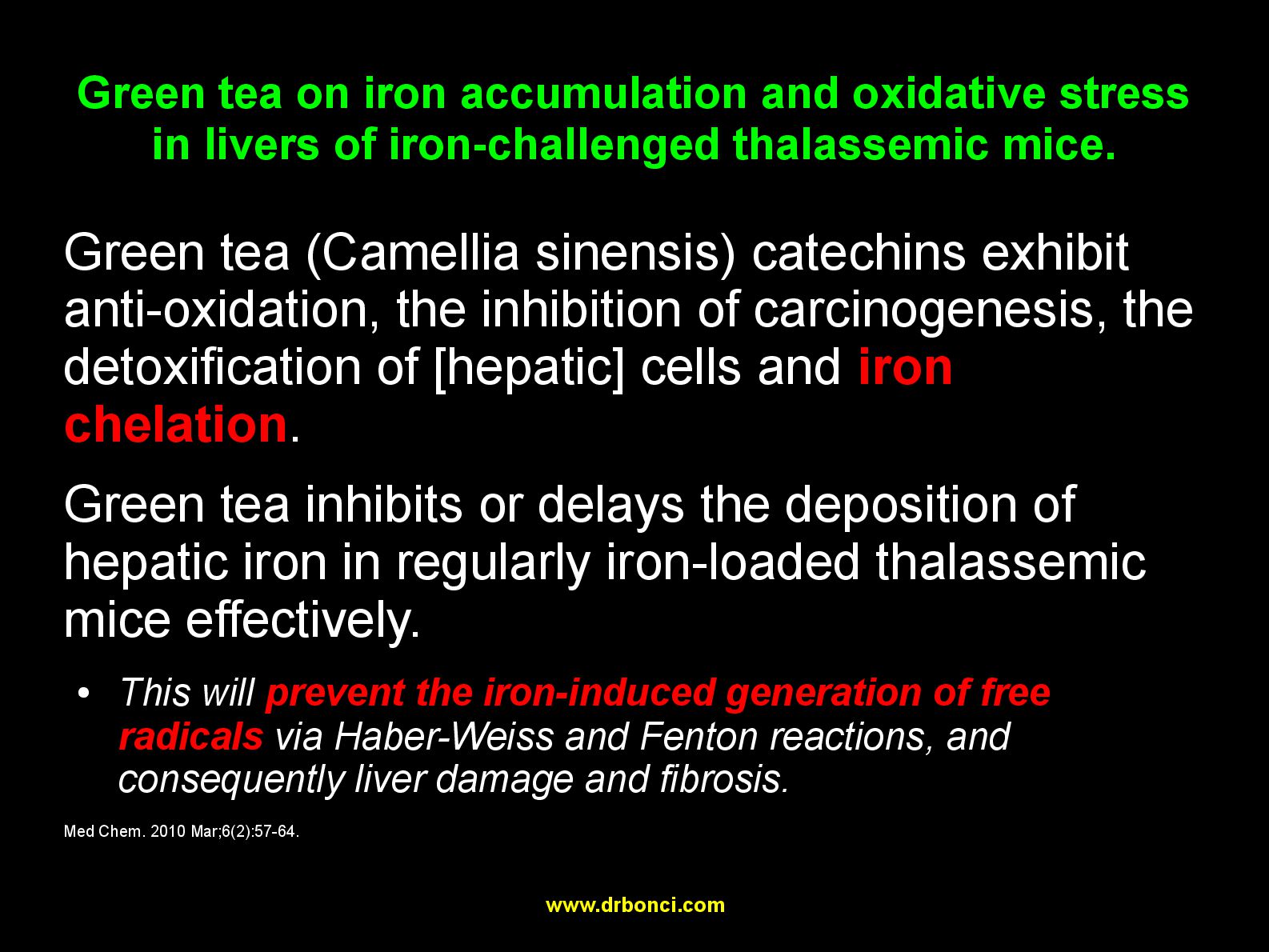 Green tea on iron accumulation and oxidative stress in livers of iron-challenged thalassemic mice.

Green tea (Camellia sinensis) catechins exhibit anti-oxidation, the inhibition of carcinogenesis, the detoxification of [hepatic] cells and iron chelation.

Green tea inhibits or delays the deposition of hepatic iron in regularly iron-loaded thalassemic mice effectively.

• This will prevent the iron-induced generation of free radicals via Haber-Weiss and Fenton reactions, and consequently liver damage and fibrosis.

Med Chem. 2010 Mar;6(2):57-64.

www.drbonci.com